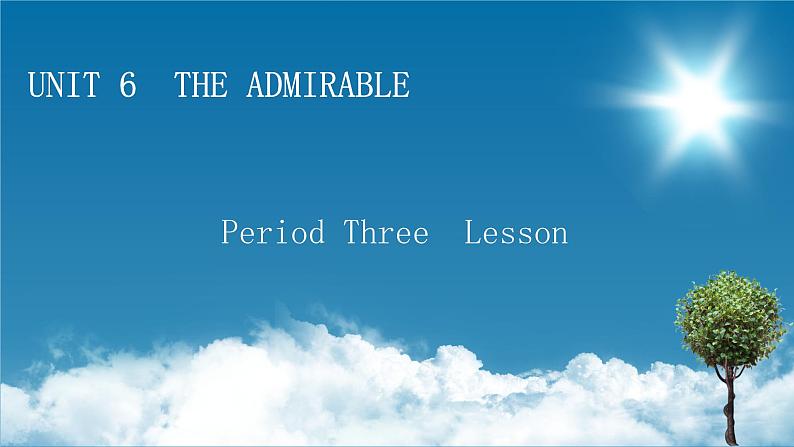 UNIT 6 THE ADMIRABLE

Period Three Lesson